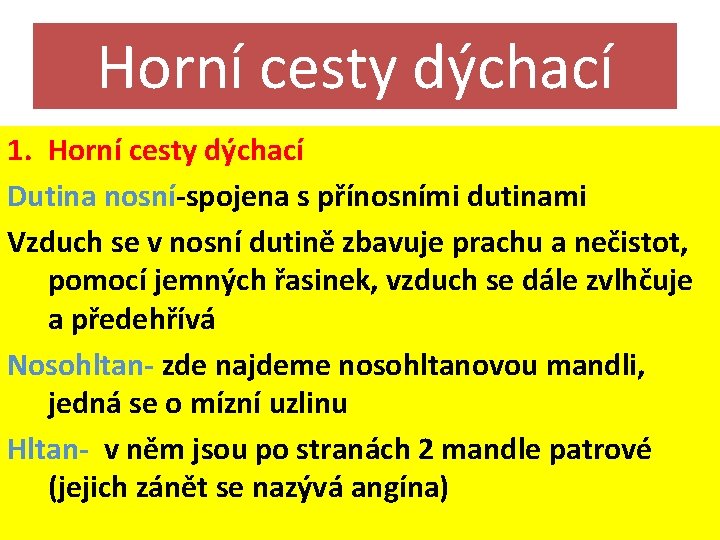 Horní cesty dýchací

1. Horní cesty dýchací

Dutina nosní-spojena s přínosními dutinami

Vzduch se v nosní dutině zbavuje prachu a nečistot, pomocí jemných řasinek, vzduch se dále zvlhčuje a předehřívá

Nosohltan- zde najdeme nosohltanovou mandli, jedná se o mízní uzlinu

Hltan- v něm jsou po stranách 2 mandle patrové (jejich zánět se nazývá angína)